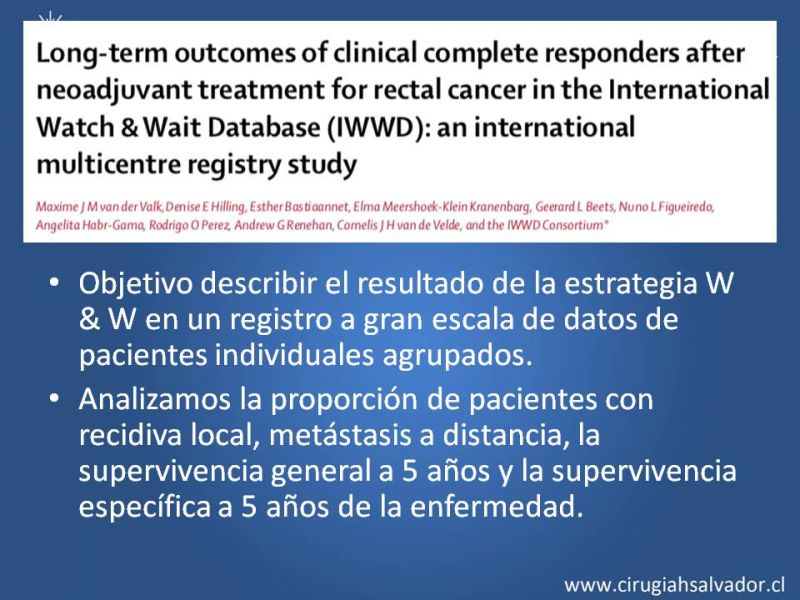 Long-term outcomes of clinical complete responders after neoadjuvant treatment for rectal cancer in the International Watch & Wait Database (IWWD): an international multicentre registry study

Maxime J M van der Valk, Denise E Hilling, Esther Bastiaannet, Elma Meershoek-Klein Kranenbarg, Geerard L Beets, Nuno L Figueiredo, Angelita Habr-Gama, Rodrigo O Perez, Andrew G Renehan, Cornelis J H van de Velde, and the IWWD Consortium*

• Objetivo describir el resultado de la estrategia W & W en un registro a gran escala de datos de pacientes individuales agrupados.

• Analizamos la proporción de pacientes con recidiva local, metástasis a distancia, la supervivencia general a 5 años y la supervivencia específica a 5 años de la enfermedad.

www.cirugiahsalvador.cl